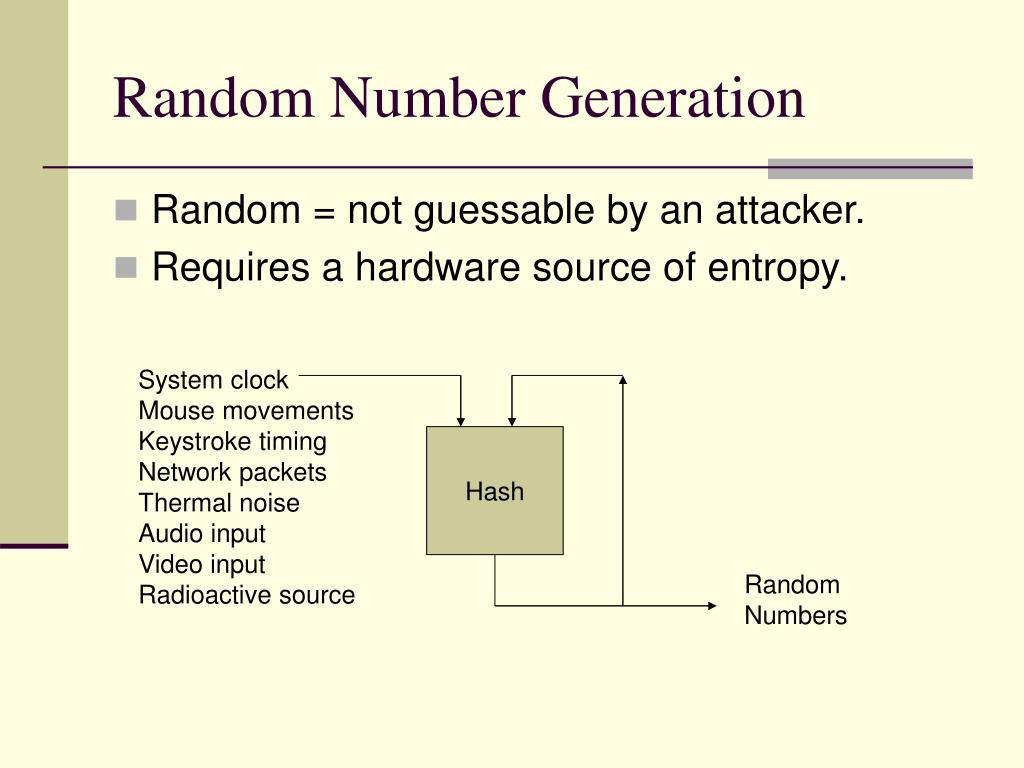 Random Number Generation

Random = not guessable by an attacker.
Requires a hardware source of entropy.

System clock
Mouse movements
Keystroke timing
Network packets
Thermal noise
Audio input
Video input
Radioactive source

Hash

Random Numbers